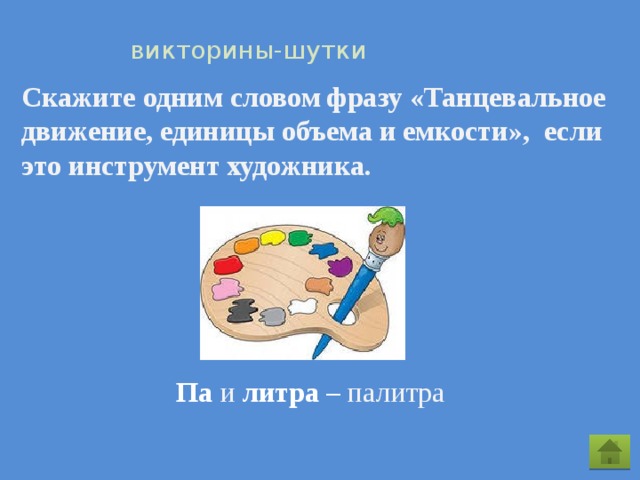 викторины-шутки

Скажите одним словом фразу «Танцевальное движение, единицы объема и емкости», если это инструмент художника.

Па и литра – палитра